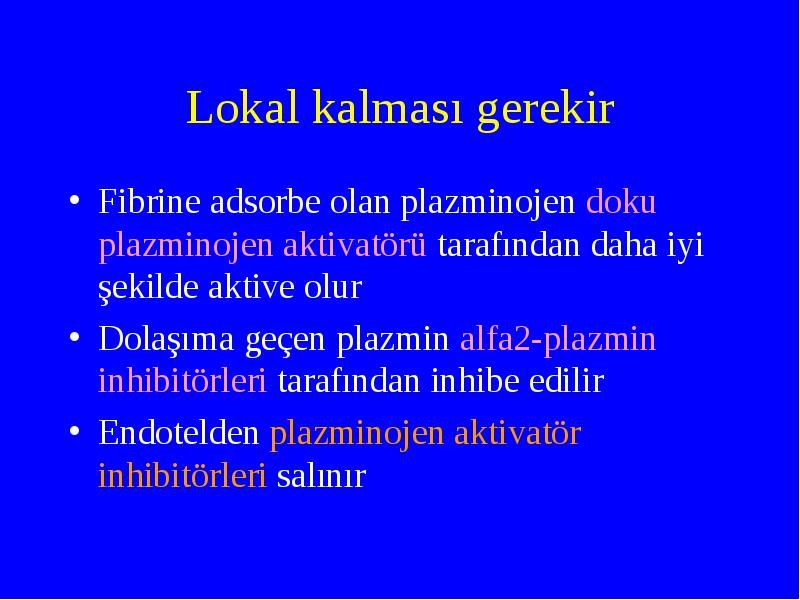 Lokal kalması gerekir

• Fibrine adsorbe olan plazminojen doku plazminojen aktivatörü tarafından daha iyi şekilde aktive olur
• Dolaşıma geçen plazmin alfa2-plazmin inhibitörleri tarafından inhibe edilir
• Endotelden plazminojen aktivatör inhibitörleri salınır